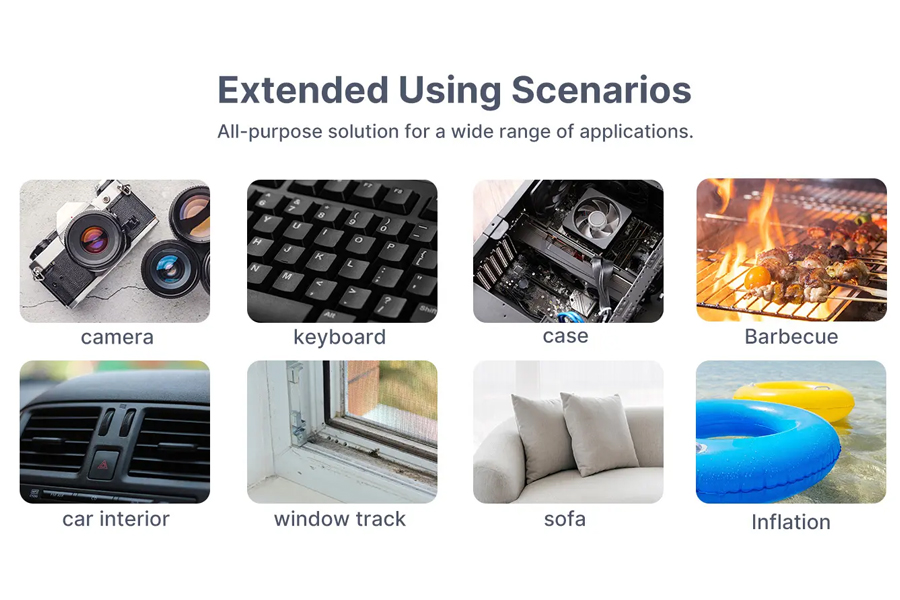 Extended Using Scenarios
All-purpose solution for a wide range of applications.

camera

keyboard

case

Barbecue

car interior

window track

sofa

Inflation